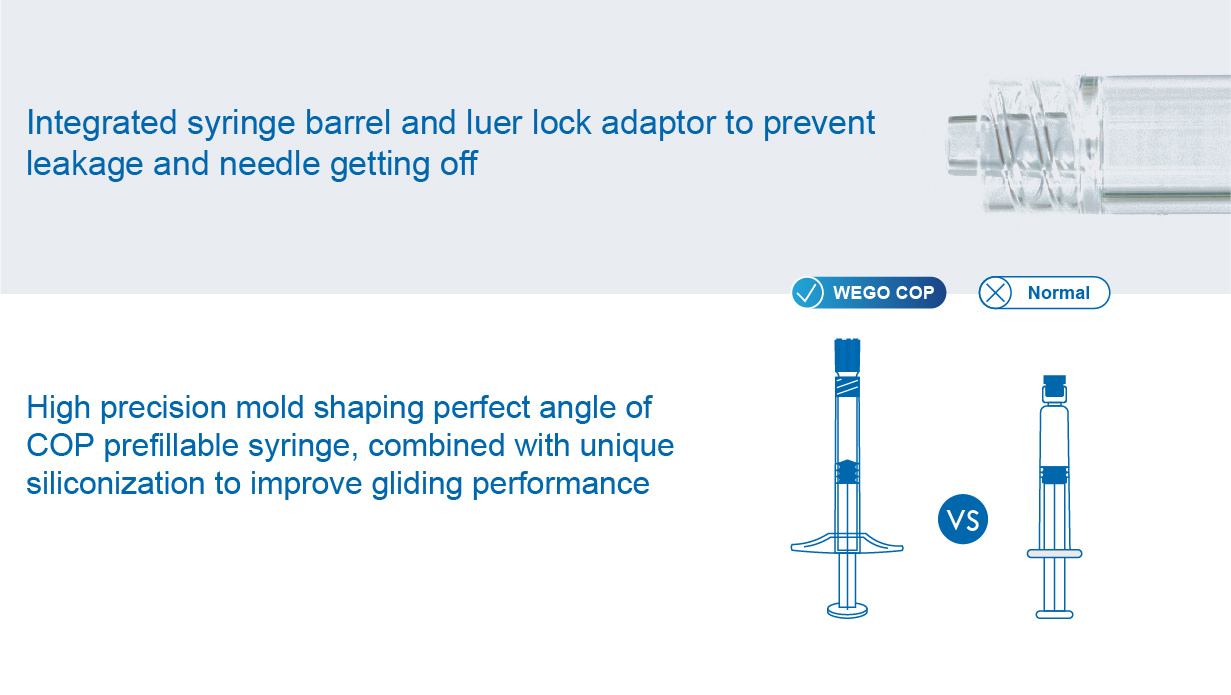 Integrated syringe barrel and luer lock adaptor to prevent leakage and needle getting off

WEGO COP

Normal

High precision mold shaping perfect angle of COP prefillable syringe, combined with unique siliconization to improve gliding performance

VS